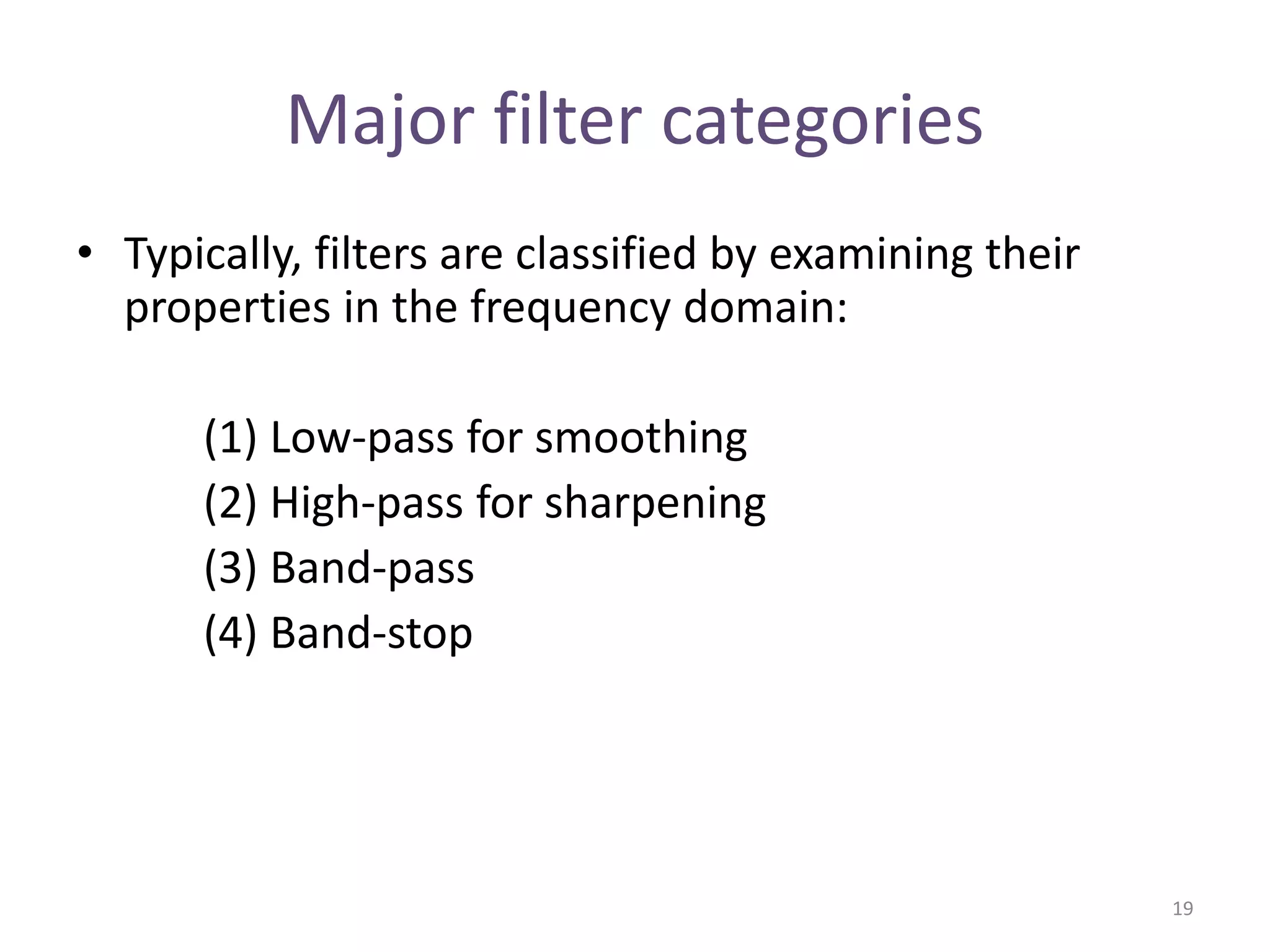 Major filter categories

• Typically, filters are classified by examining their properties in the frequency domain:

(1) Low-pass for smoothing
(2) High-pass for sharpening
(3) Band-pass
(4) Band-stop

19